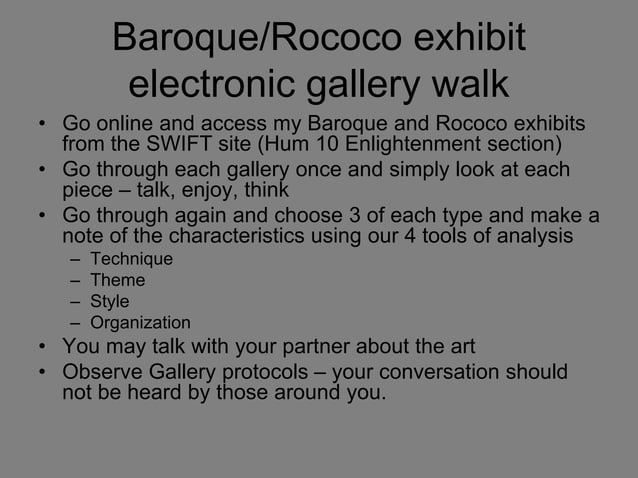 Baroque/Rococo exhibit electronic gallery walk

• Go online and access my Baroque and Rococo exhibits from the SWIFT site (Hum 10 Enlightenment section)
• Go through each gallery once and simply look at each piece – talk, enjoy, think
• Go through again and choose 3 of each type and make a note of the characteristics using our 4 tools of analysis
  – Technique
  – Theme
  – Style
  – Organization
• You may talk with your partner about the art
• Observe Gallery protocols – your conversation should not be heard by those around you.